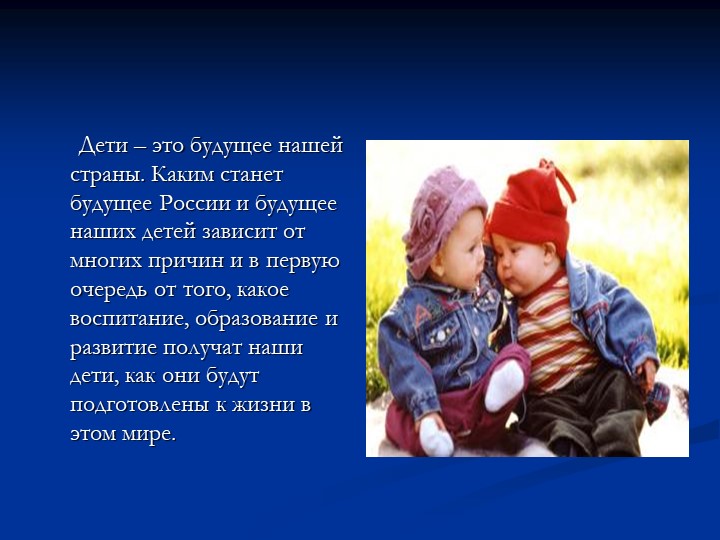 Дети – это будущее нашей страны. Каким станет будущее России и будущее наших детей зависит от многих причин и в первую очередь от того, какое воспитание, образование и развитие получат наши дети, как они будут подготовлены к жизни в этом мире.